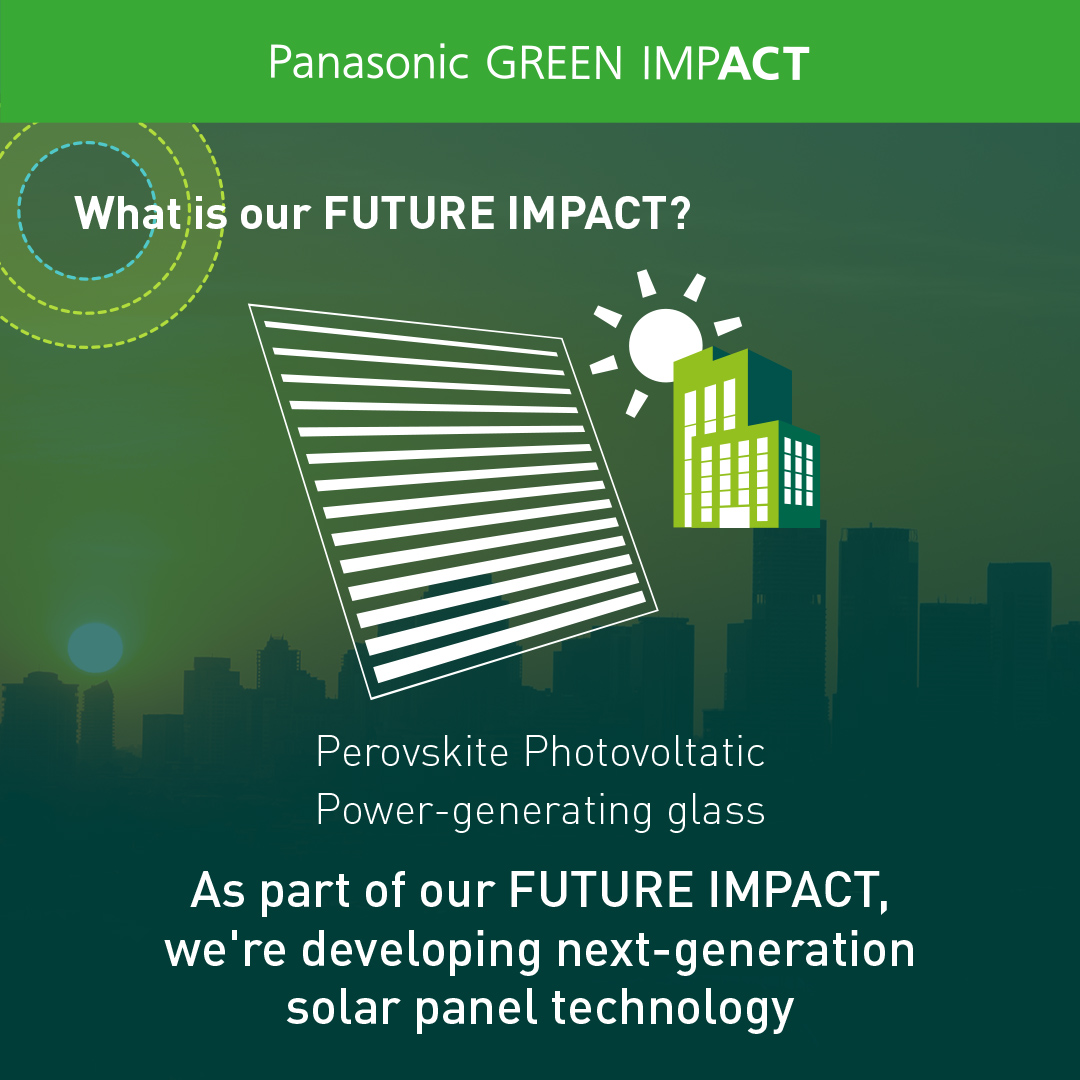 Panasonic GREEN IMPACT

What is our FUTURE IMPACT?

Perovskite Photovoltatic
Power-generating glass

As part of our FUTURE IMPACT, we're developing next-generation solar panel technology